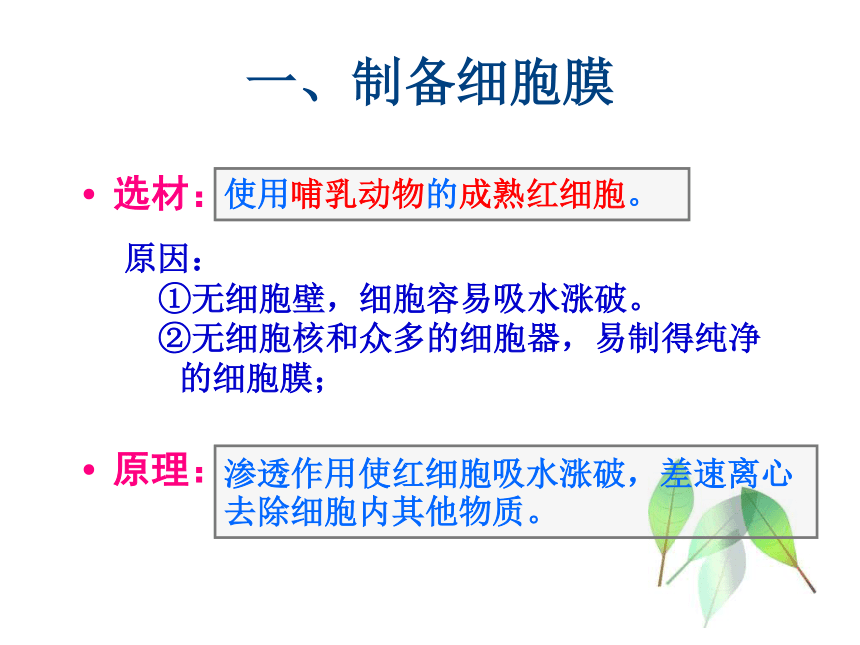 一、制备细胞膜

• 选材：使用哺乳动物的成熟红细胞。

原因：
①无细胞壁，细胞容易吸水涨破。
②无细胞核和众多的细胞器，易制得纯净的细胞膜；

• 原理：渗透作用使红细胞吸水涨破，差速离心去除细胞内其他物质。